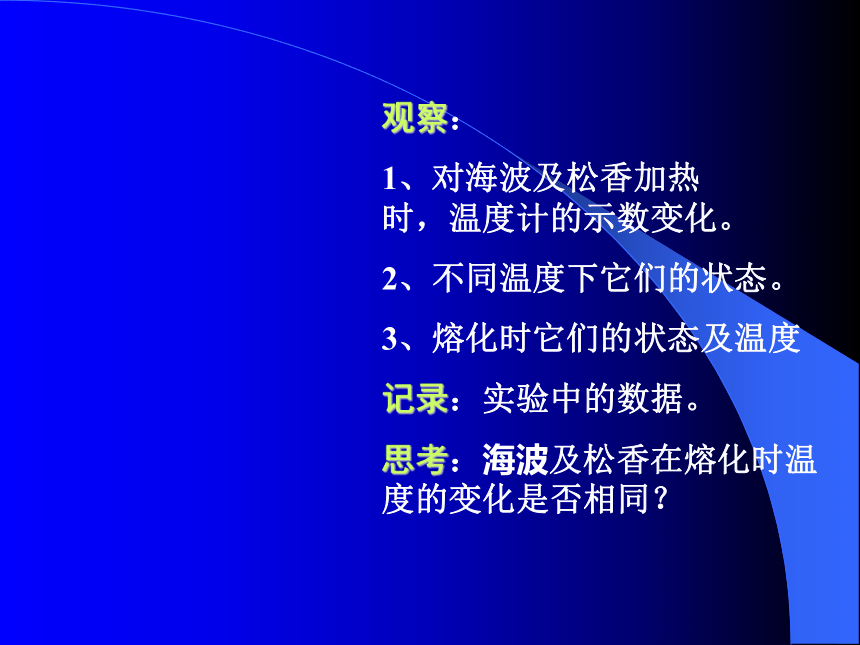 观察：

1、对海波及松香加热时，温度计的示数变化。

2、不同温度下它们的状态。

3、熔化时它们的状态及温度

记录：实验中的数据。

思考：海波及松香在熔化时温度的变化是否相同？